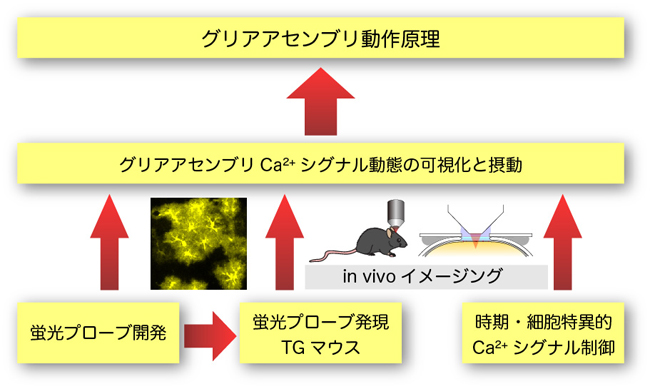 グリアアセンブリ動作原理

グリアアセンブリ $Ca^{2+}$ シグナル動態の可視化と摂動

in vivo イメージング

蛍光プローブ開発

蛍光プローブ発現
TG マウス

時期・細胞特異的
$Ca^{2+}$ シグナル制御